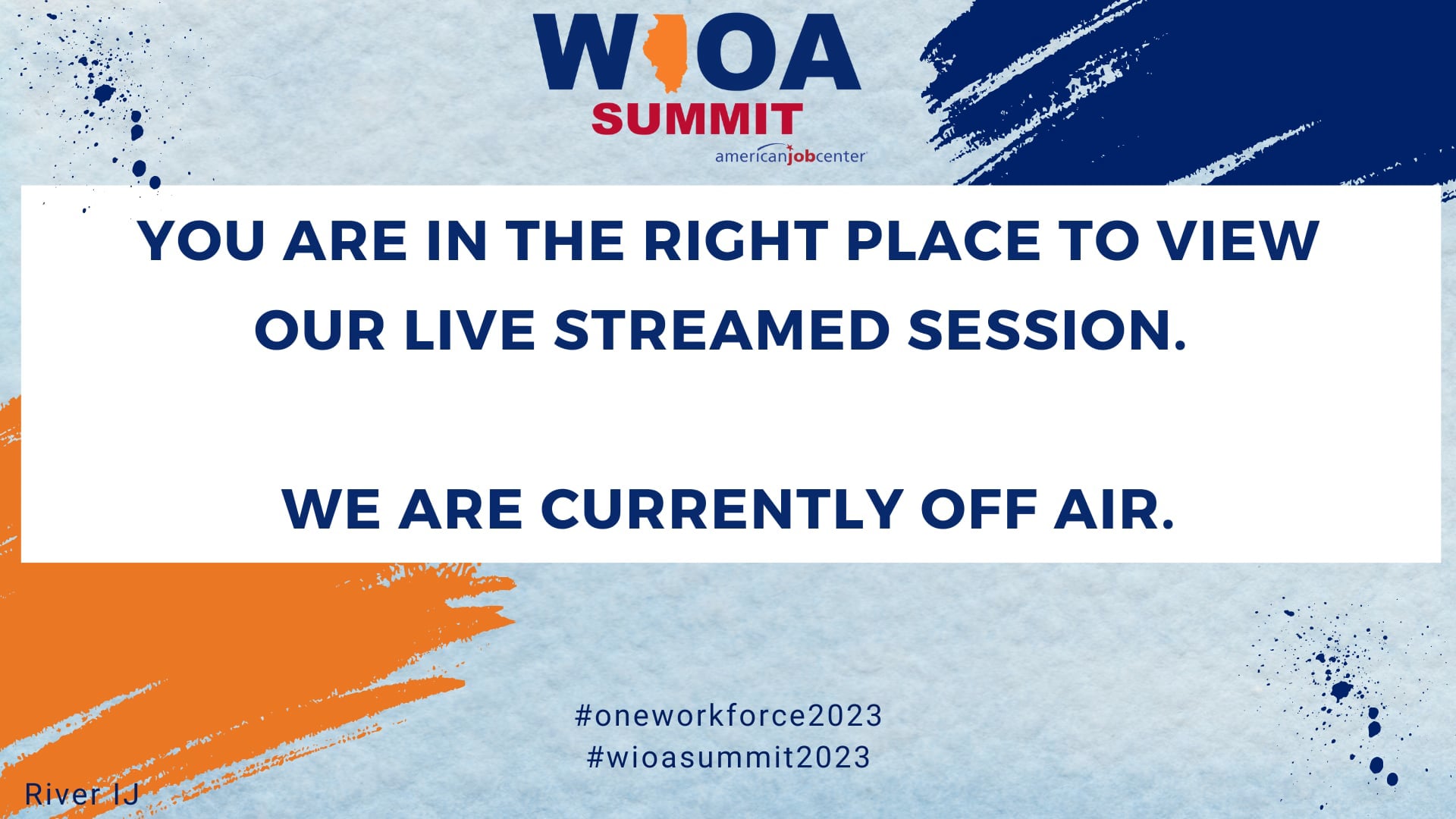 WIOA
SUMMIT
americanjobcenter

YOU ARE IN THE RIGHT PLACE TO VIEW OUR LIVE STREAMED SESSION.

WE ARE CURRENTLY OFF AIR.

#oneworkforce2023
#wioasummit2023

River IJ